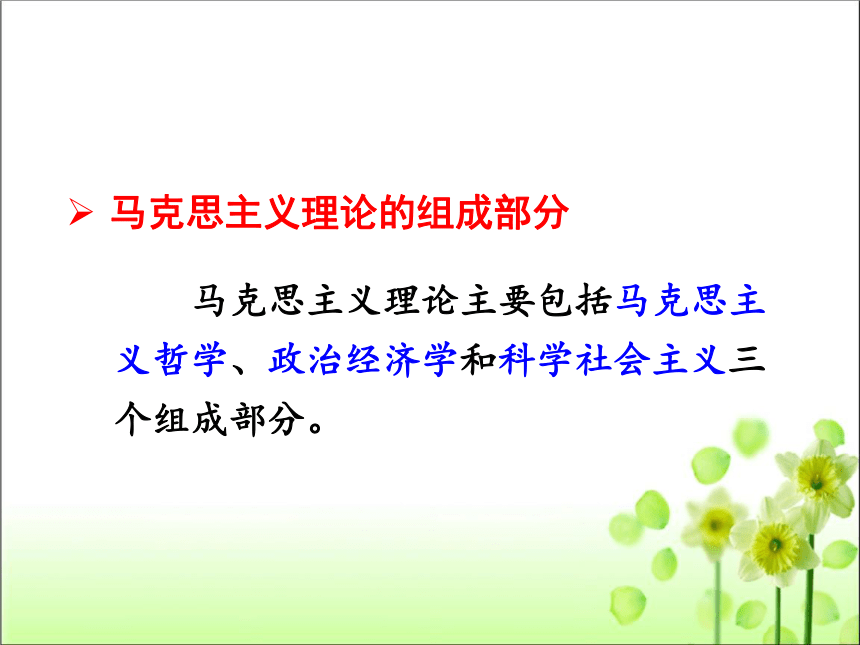 ➢ 马克思主义理论的组成部分

马克思主义理论主要包括马克思主义哲学、政治经济学和科学社会主义三个组成部分。